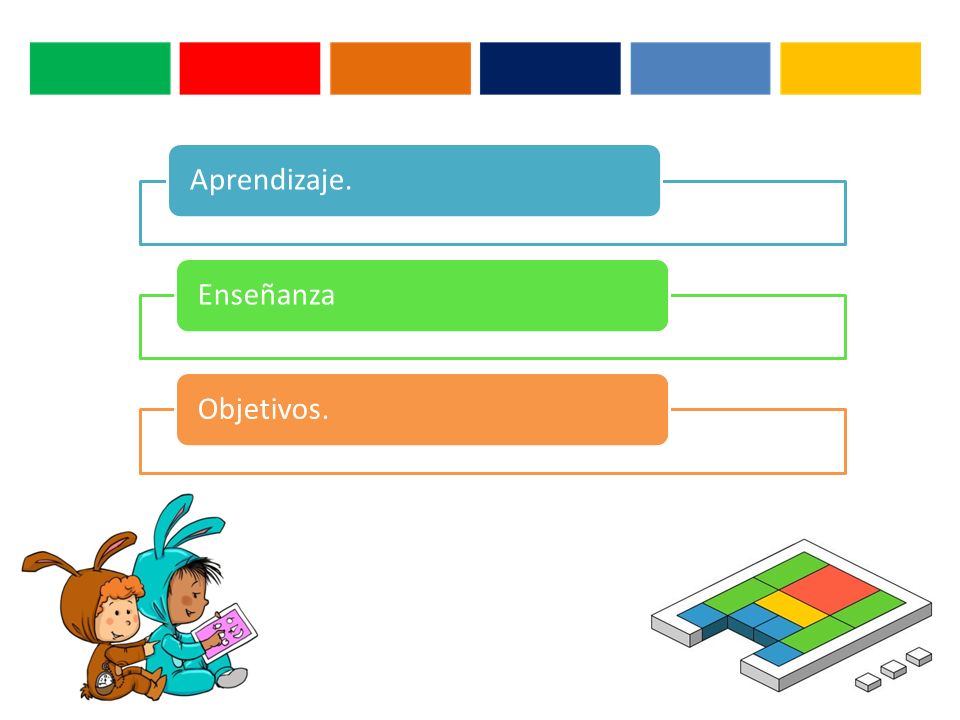 Aprendizaje.

Enseñanza

Objetivos.